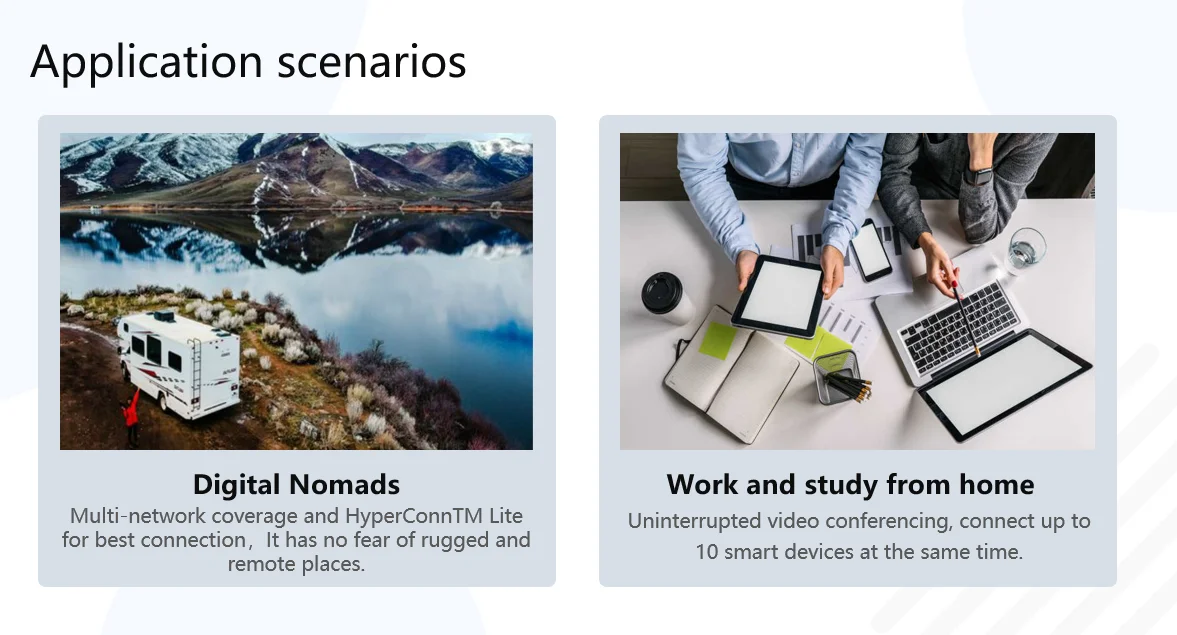 Application scenarios

Digital Nomads

Multi-network coverage and HyperConnTM Lite for best connection，It has no fear of rugged and remote places.

Work and study from home

Uninterrupted video conferencing, connect up to 10 smart devices at the same time.